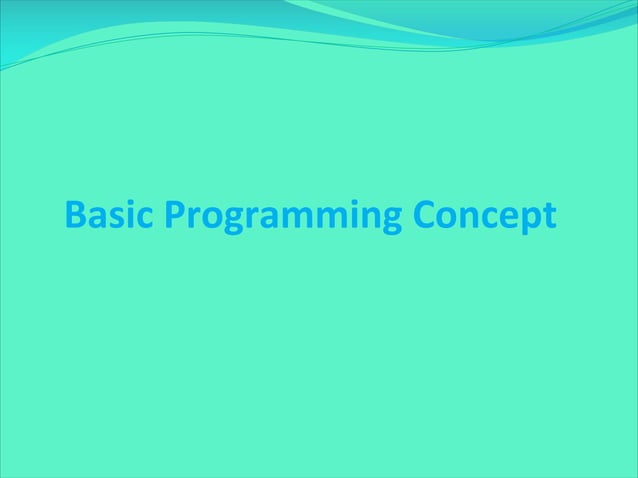 Basic Programming Concept